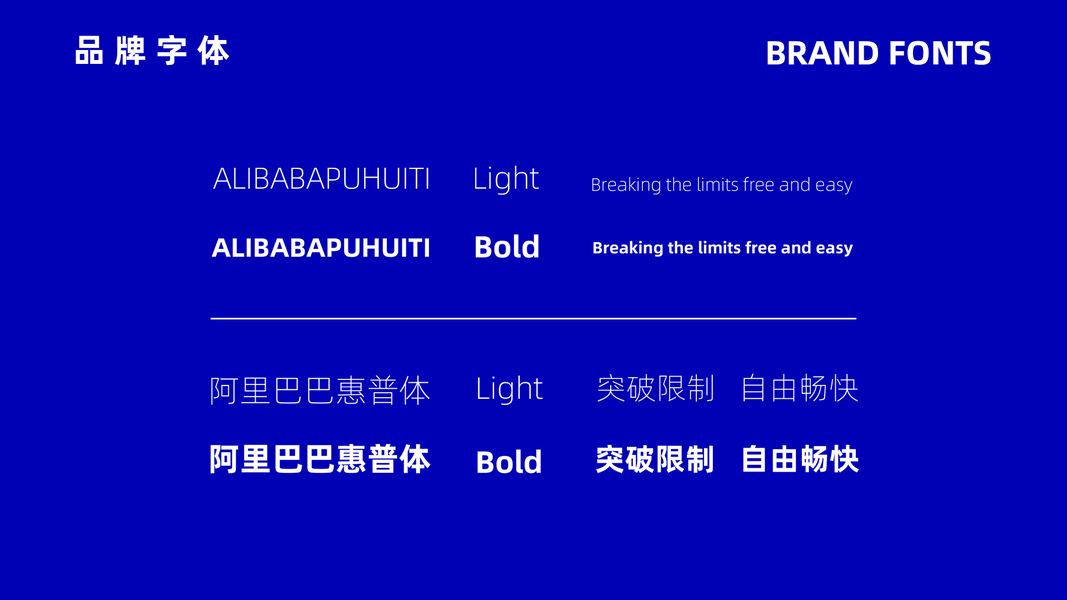 品牌字体

BRAND FONTS

ALIBABAPUHUITI Light Breaking the limits free and easy

ALIBABAPUHUITI Bold Breaking the limits free and easy

阿里巴巴惠普体 Light 突破限制 自由畅快

阿里巴巴惠普体 Bold 突破限制 自由畅快